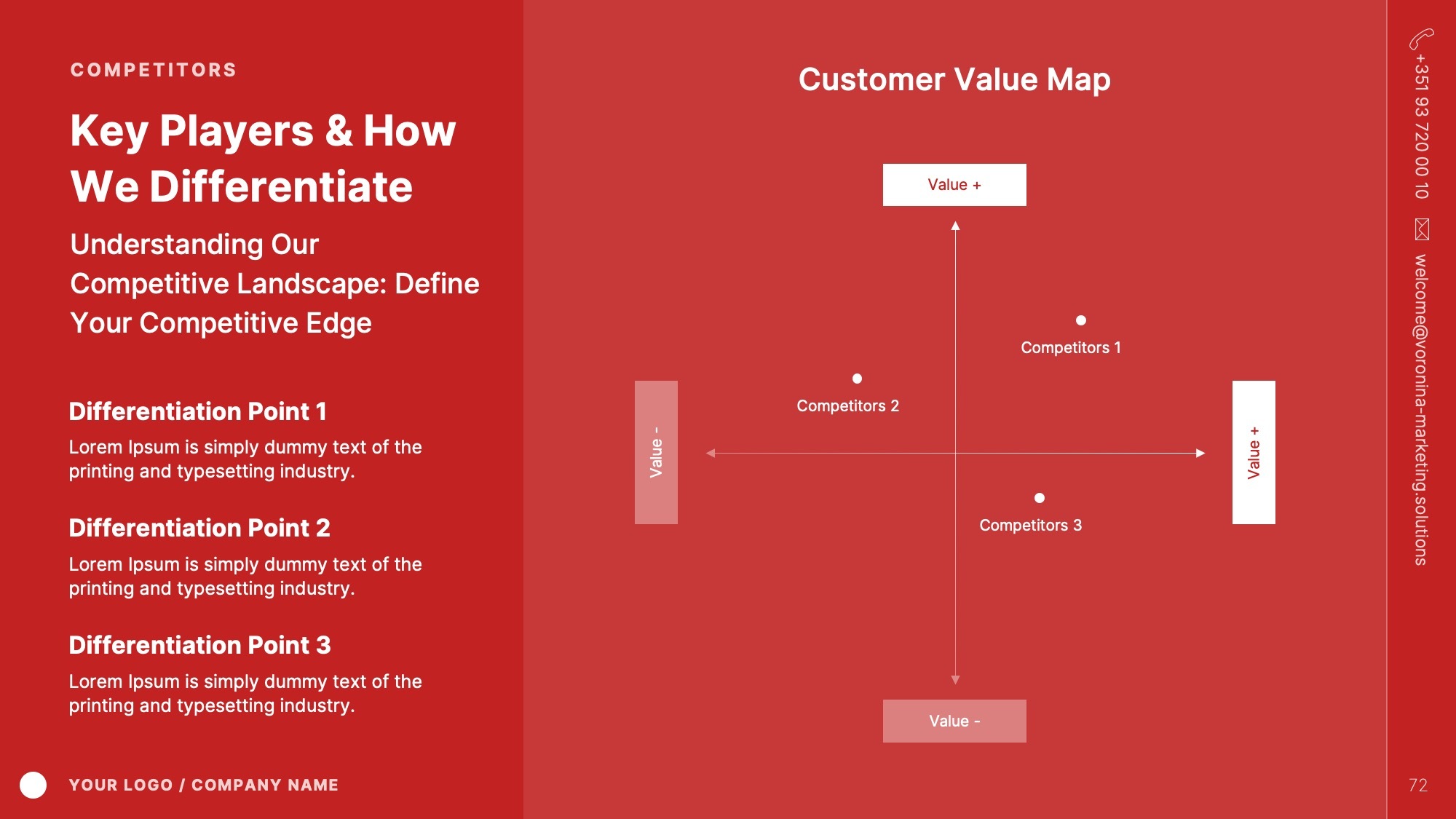 COMPETITORS

Key Players & How We Differentiate

Understanding Our Competitive Landscape: Define Your Competitive Edge

Differentiation Point 1

Lorem Ipsum is simply dummy text of the printing and typesetting industry.

Differentiation Point 2

Lorem Ipsum is simply dummy text of the printing and typesetting industry.

Differentiation Point 3

Lorem Ipsum is simply dummy text of the printing and typesetting industry.

YOUR LOGO / COMPANY NAME

Customer Value Map

Value +

Competitors 1

Competitors 2

Value -

Value +

Competitors 3

Value -

+351 93 720 00 10

welcome@voronina-marketing.solutions

72